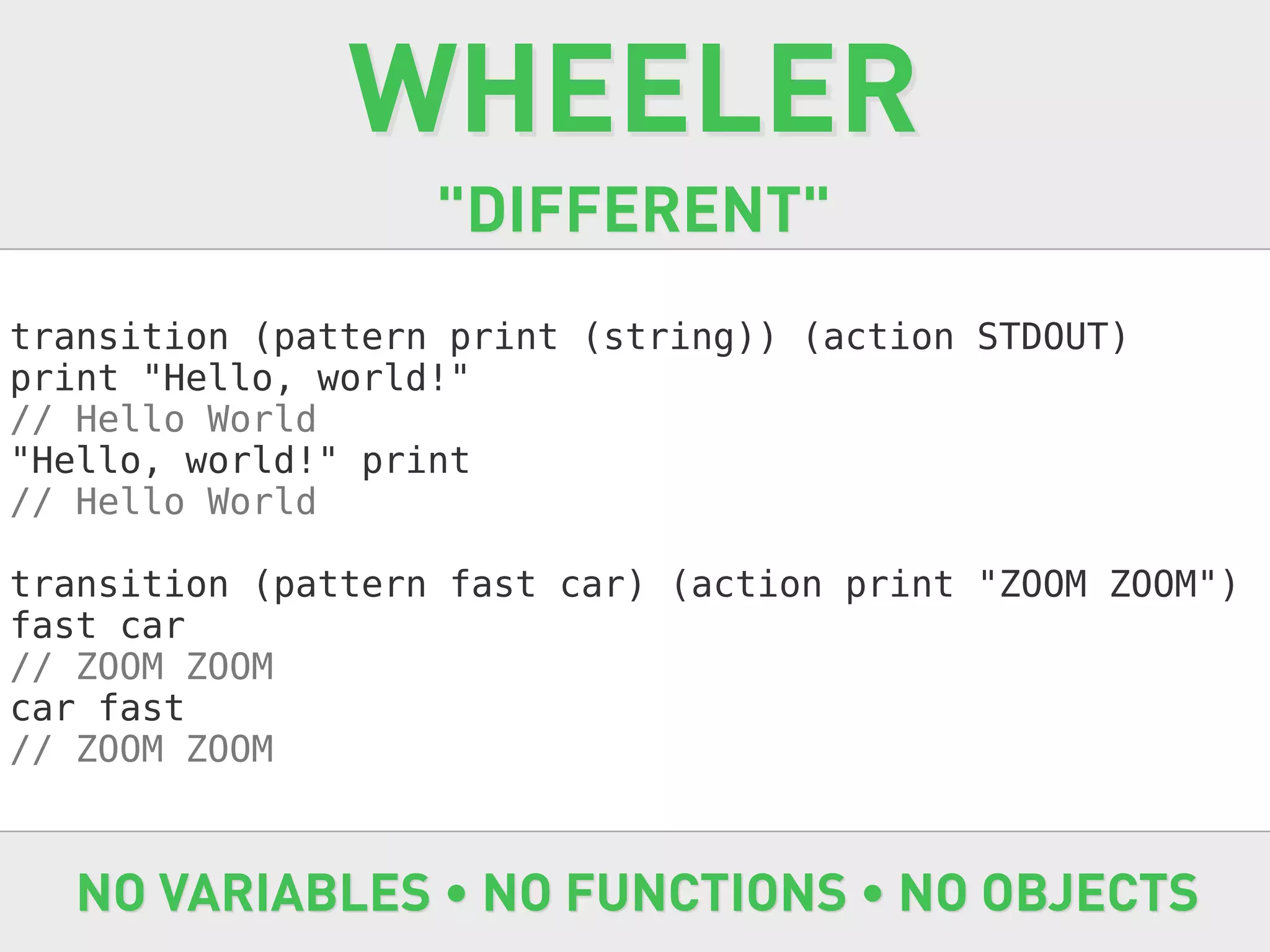 WHEELER

"DIFFERENT"

transition (pattern print (string)) (action STDOUT)
print "Hello, world!"
// Hello World
"Hello, world!" print
// Hello World

transition (pattern fast car) (action print "ZOOM ZOOM")
fast car
// ZOOM ZOOM
car fast
// ZOOM ZOOM

NO VARIABLES • NO FUNCTIONS • NO OBJECTS